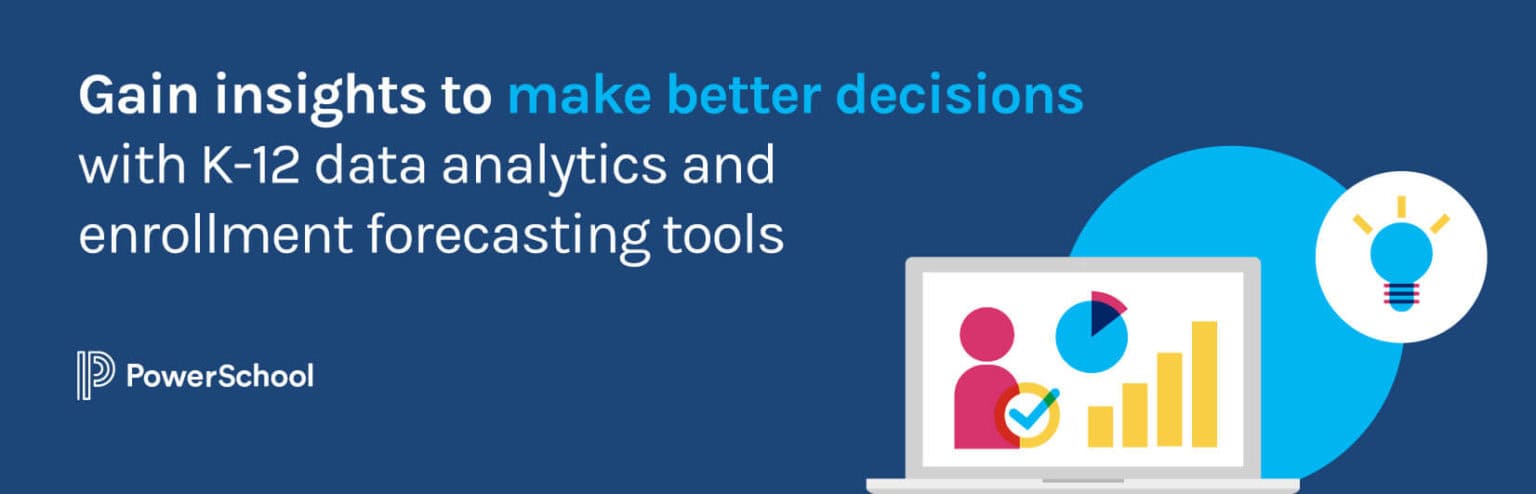 Gain insights to make better decisions with K-12 data analytics and enrollment forecasting tools

PowerSchool